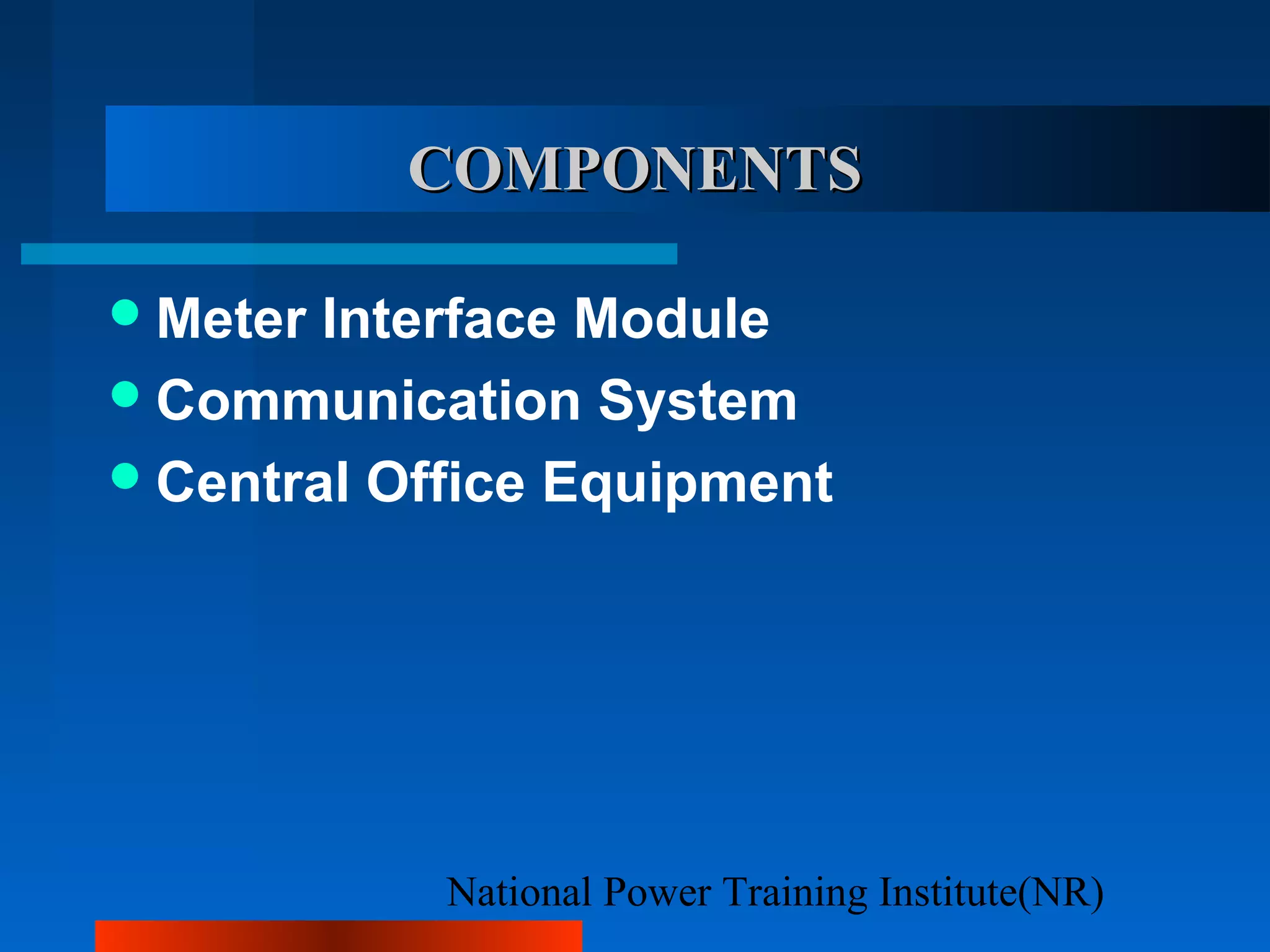 COMPONENTS

- Meter Interface Module
- Communication System
- Central Office Equipment

National Power Training Institute(NR)